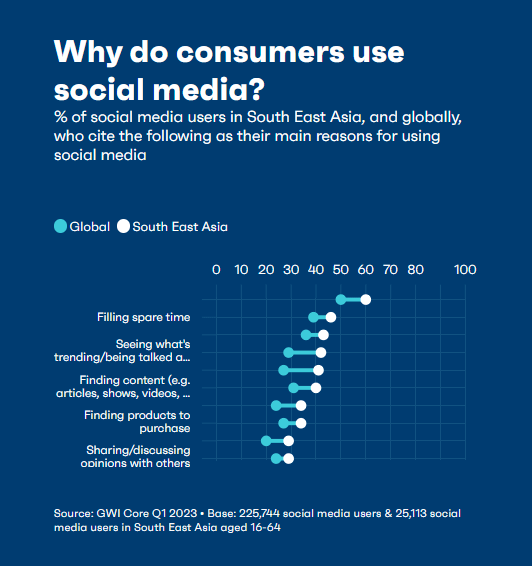 Why do consumers use social media?

% of social media users in South East Asia, and globally, who cite the following as their main reasons for using social media

Global South East Asia

0 10 20 30 40 50 60 70 80 100

Filling spare time

Seeing what's trending/being talked a...

Finding content (e.g. articles, shows, videos, ...

Finding products to purchase

Sharing/discussing opinions with others

Source: GWI Core Q1 2023 • Base: 225,744 social media users & 25,113 social media users in South East Asia aged 16-64